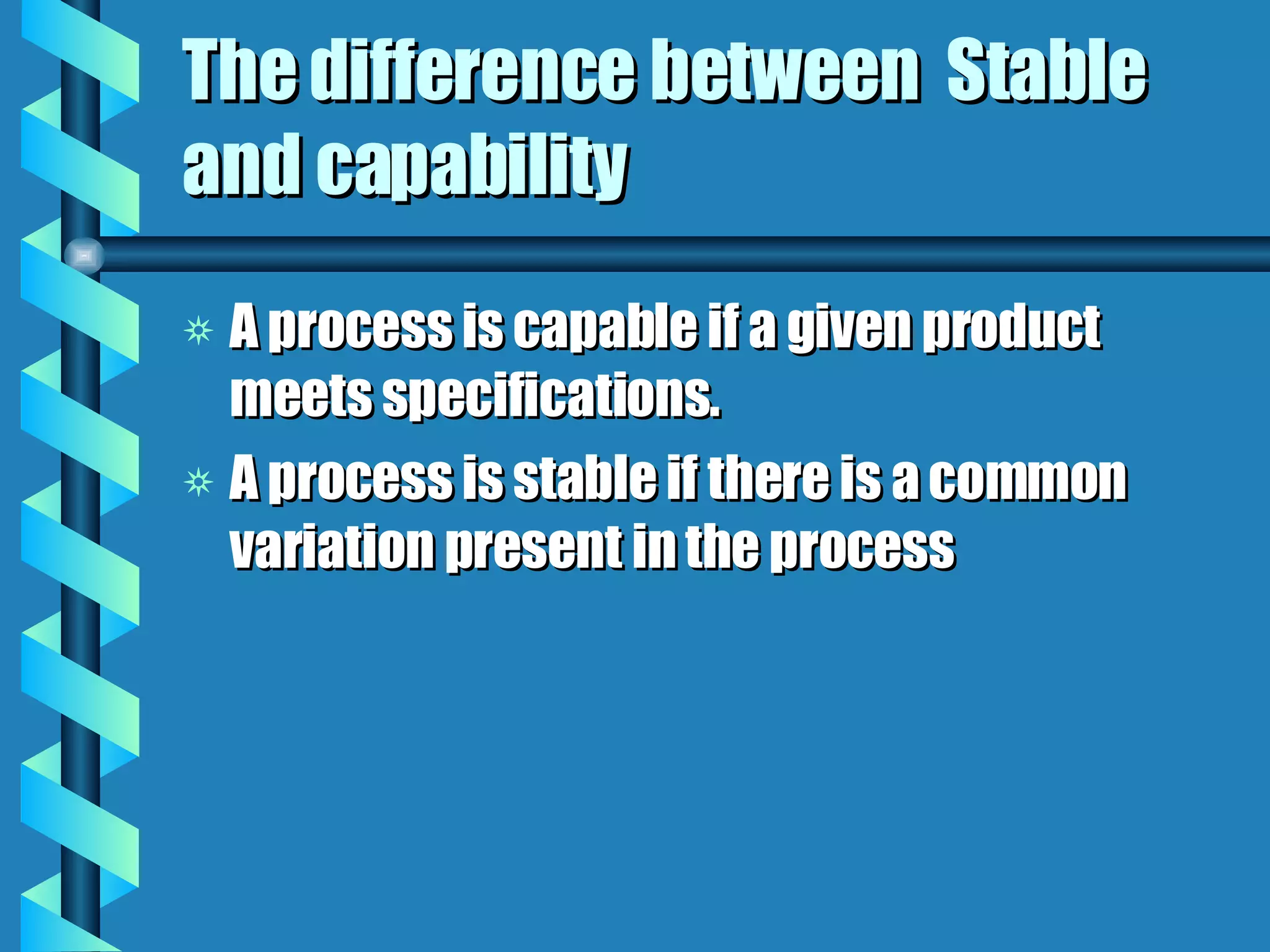 The difference between  Stable and capability

A process is capable if a given product meets specifications.

A process is stable if there is a common variation present in the process